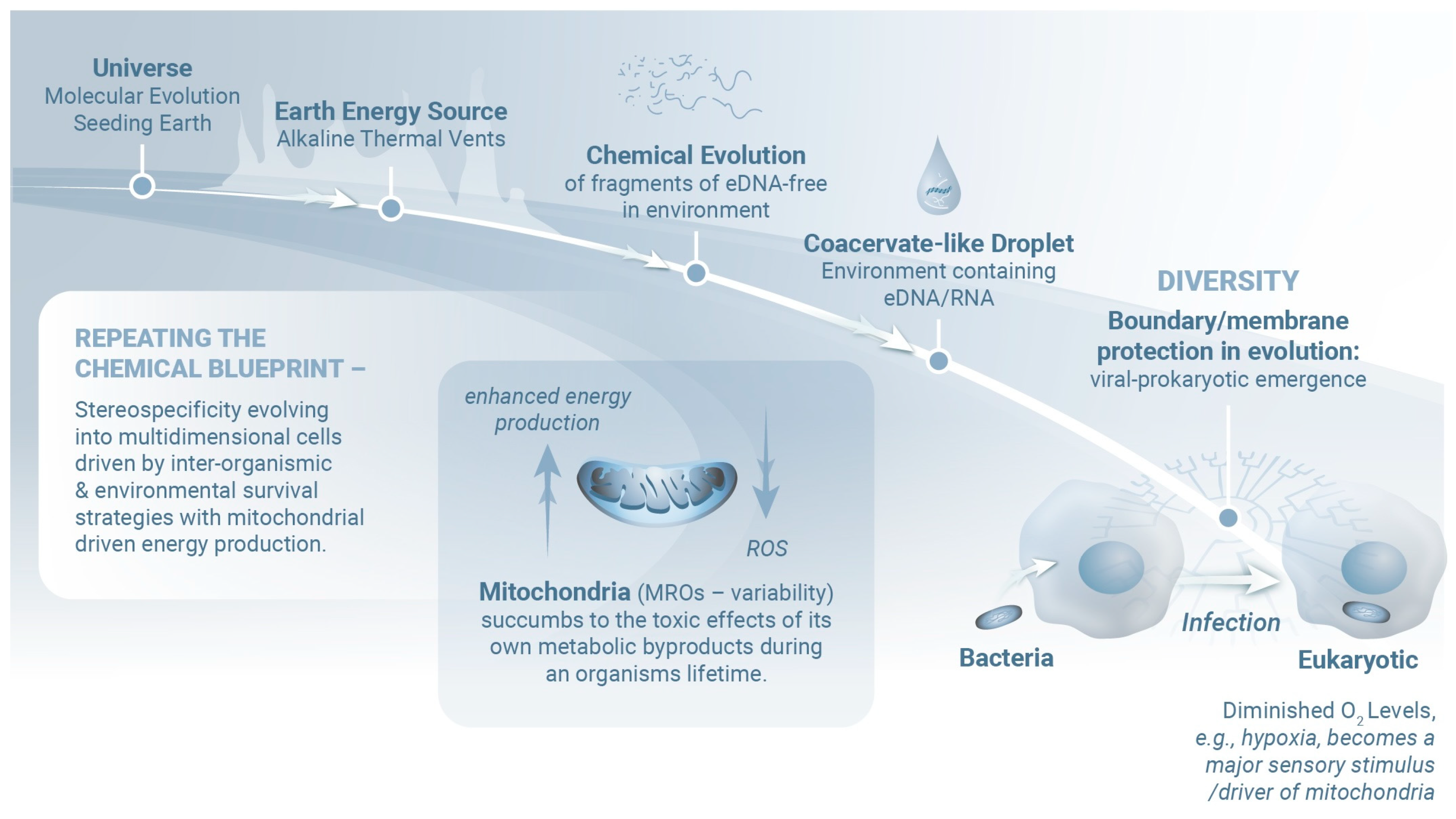 Universe
Molecular Evolution
Seeding Earth

Earth Energy Source
Alkaline Thermal Vents

Chemical Evolution
of fragments of eDNA-free
in environment

Coacervate-like Droplet
Environment containing
eDNA/RNA

DIVERSITY
Boundary/membrane
protection in evolution:
viral-prokaryotic emergence

REPEATING THE
CHEMICAL BLUEPRINT –

Stereospecificity evolving into multidimensional cells driven by inter-organismic & environmental survival strategies with mitochondrial driven energy production.

enhanced energy
production

ROS

Mitochondria (MROs – variability) succumbs to the toxic effects of its own metabolic byproducts during an organisms lifetime.

Bacteria

Infection

Eukaryotic

Diminished $O_2$ Levels,
e.g., hypoxia, becomes a
major sensory stimulus
/driver of mitochondria